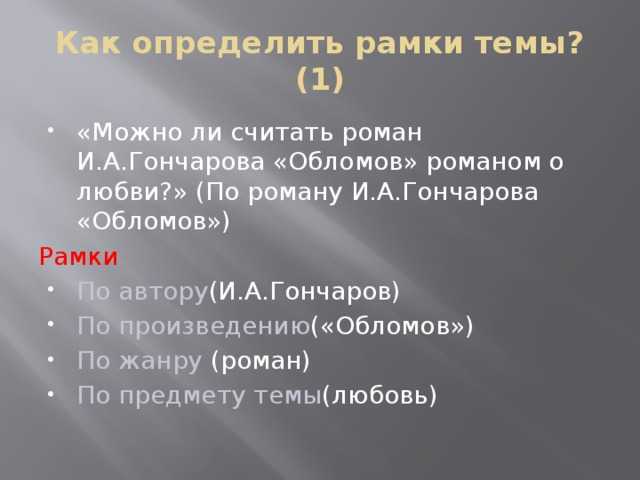 Как определить рамки темы? (1)

• «Можно ли считать роман И.А.Гончарова «Обломов» романом о любви?» (По роману И.А.Гончарова «Обломов»)

Рамки

• По автору(И.А.Гончаров)
• По произведению(«Обломов»)
• По жанру (роман)
• По предмету темы(любовь)